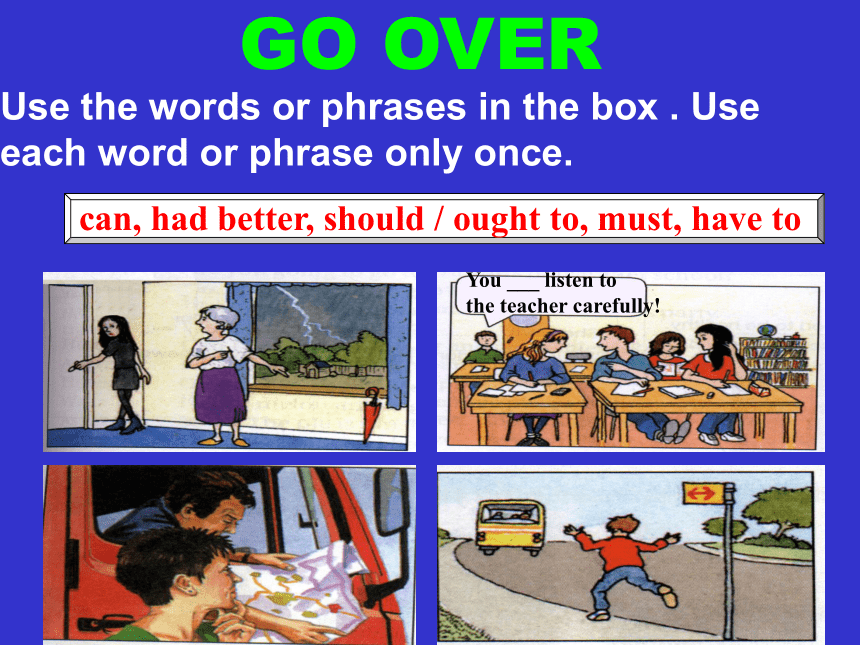 GO OVER

Use the words or phrases in the box . Use each word or phrase only once.

can, had better, should / ought to, must, have to

You ___ listen to the teacher carefully!